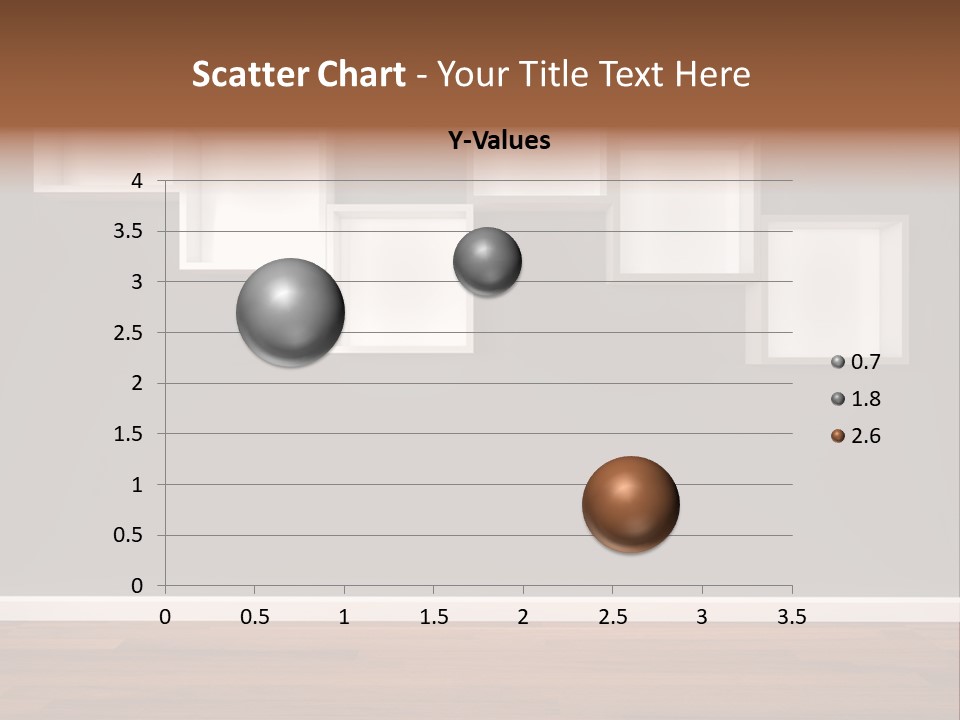 Scatter Chart - Your Title Text Here

Y-Values

4
3.5
3
2.5
2
1.5
1
0.5
0

0 0.5 1 1.5 2 2.5 3 3.5

0.7
1.8
2.6